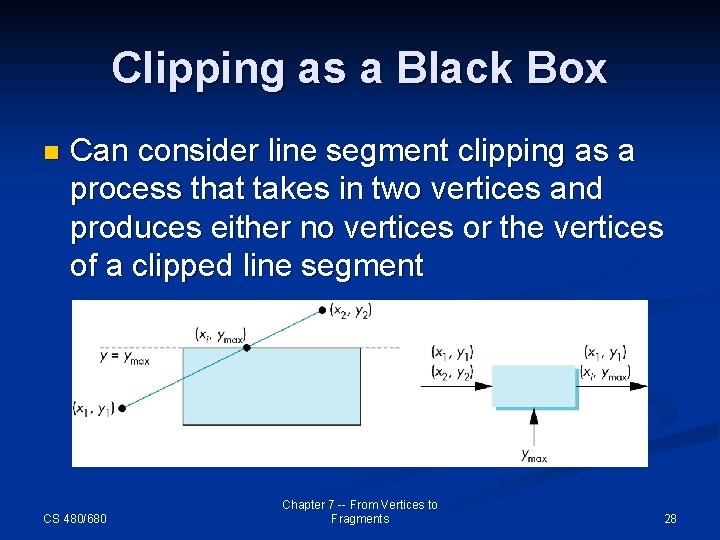 Clipping as a Black Box

Can consider line segment clipping as a process that takes in two vertices and produces either no vertices or the vertices of a clipped line segment

$(x_2, y_2)$
$(x_i, y_{max})$
$y = y_{max}$
$(x_1, y_1)$

$(x_1, y_1)$
$(x_2, y_2)$

$(x_1, y_1)$
$(x_i, y_{max})$

$y_{max}$

CS 480/680

Chapter 7 -- From Vertices to Fragments

28